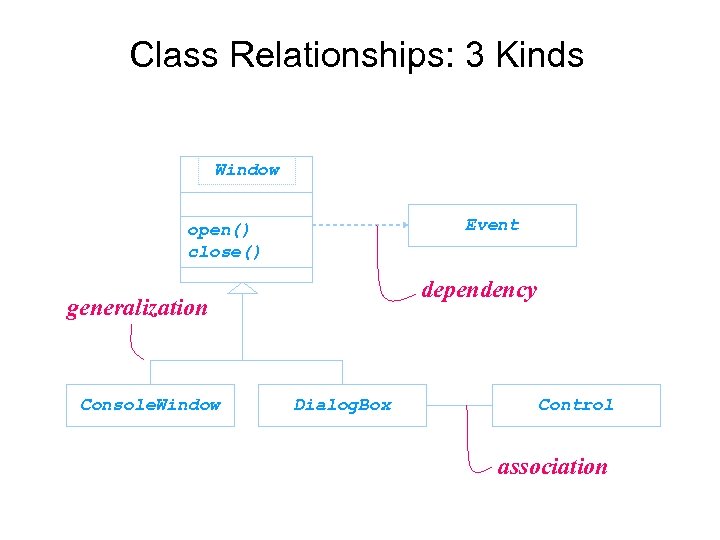 Class Relationships: 3 Kinds

Window

open()
close()

Event

dependency

generalization

ConsoleWindow

DialogBox

Control

association